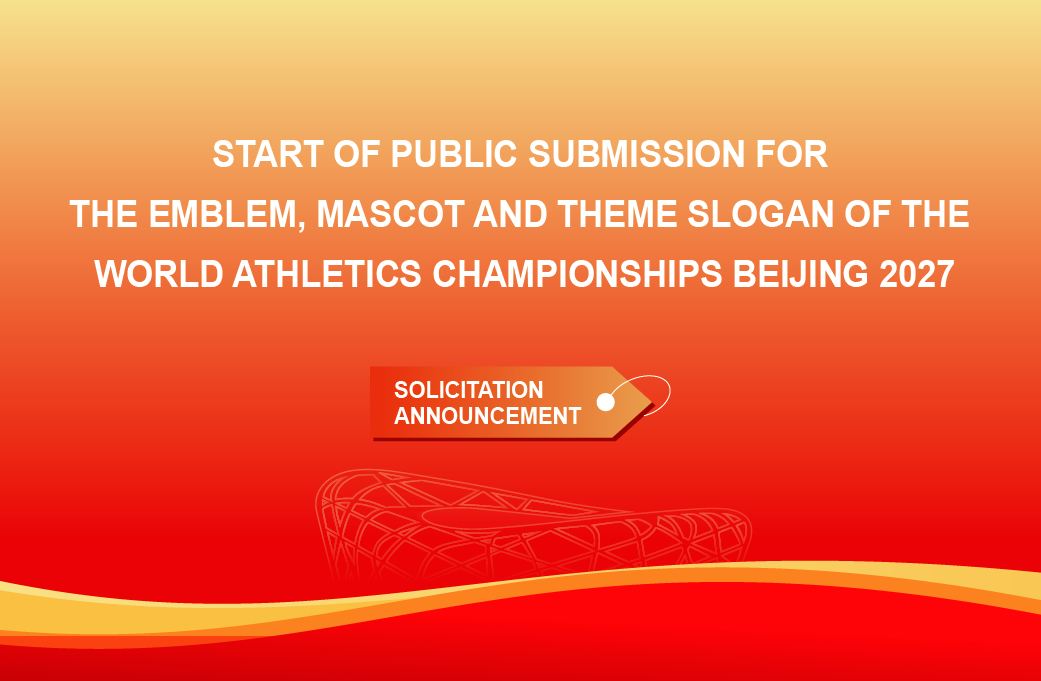 START OF PUBLIC SUBMISSION FOR THE EMBLEM, MASCOT AND THEME SLOGAN OF THE WORLD ATHLETICS CHAMPIONSHIPS BEIJING 2027

SOLICITATION ANNOUNCEMENT